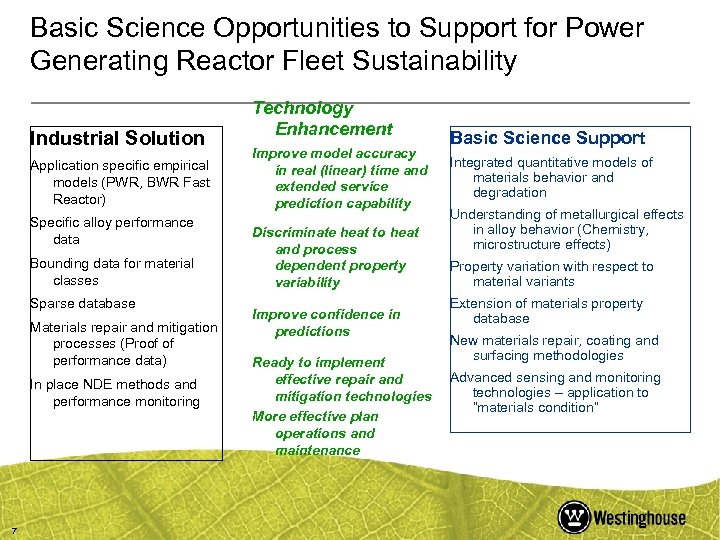 Basic Science Opportunities to Support for Power Generating Reactor Fleet Sustainability

Industrial Solution

Application specific empirical models (PWR, BWR Fast Reactor)

Specific alloy performance data

Bounding data for material classes

Sparse database

Materials repair and mitigation processes (Proof of performance data)

In place NDE methods and performance monitoring

Technology Enhancement

Improve model accuracy in real (linear) time and extended service prediction capability

Discriminate heat to heat and process dependent property variability

Improve confidence in predictions

Ready to implement effective repair and mitigation technologies

More effective plan operations and maintenance

Basic Science Support

Integrated quantitative models of materials behavior and degradation

Understanding of metallurgical effects in alloy behavior (Chemistry, microstructure effects)

Property variation with respect to material variants

Extension of materials property database

New materials repair, coating and surfacing methodologies

Advanced sensing and monitoring technologies – application to "materials condition"

7

Westinghouse